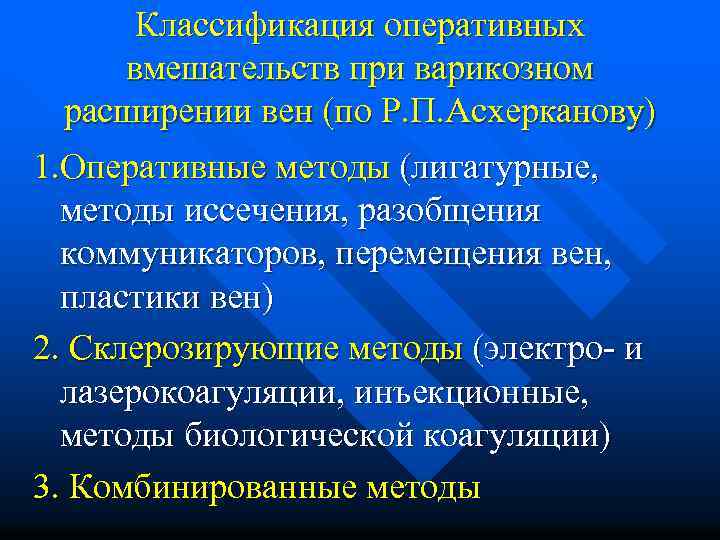 Классификация оперативных вмешательств при варикозном расширении вен (по Р.П.Асхерканову)

1.Оперативные методы (лигатурные, методы иссечения, разобщения коммуникаторов, перемещения вен, пластики вен)

2. Склерозирующие методы (электро- и лазерокоагуляции, инъекционные, методы биологической коагуляции)

3. Комбинированные методы